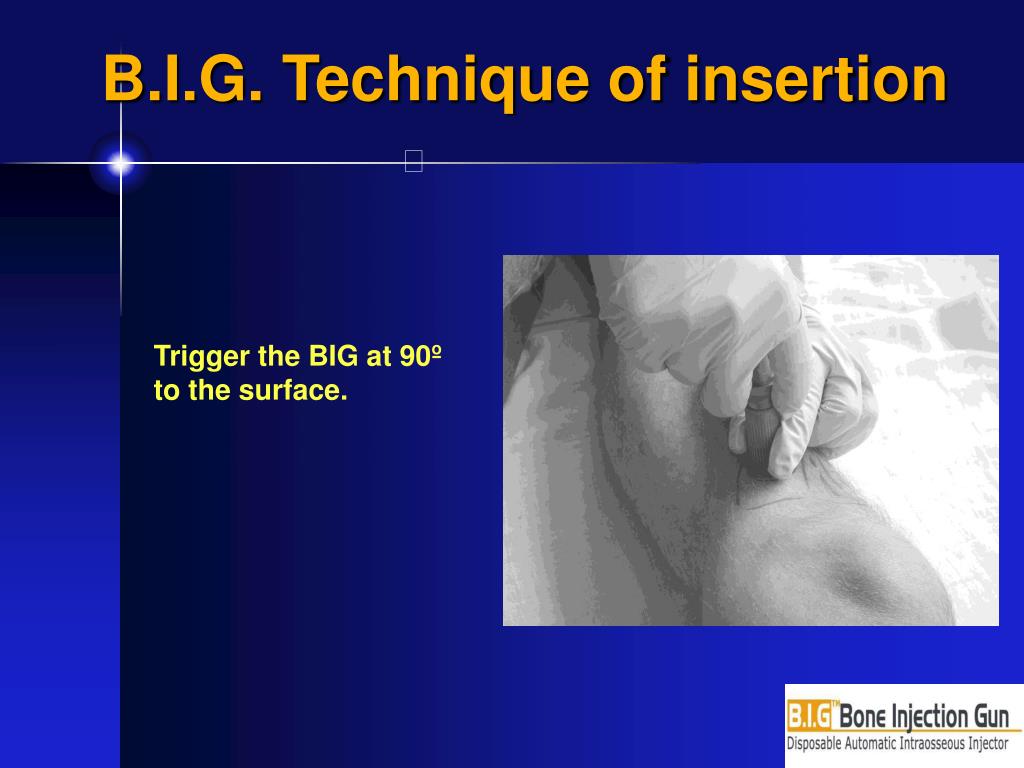 B.I.G. Technique of insertion

Trigger the BIG at 90º to the surface.

B.I.G™ Bone Injection Gun
Disposable Automatic Intraosseous Injector